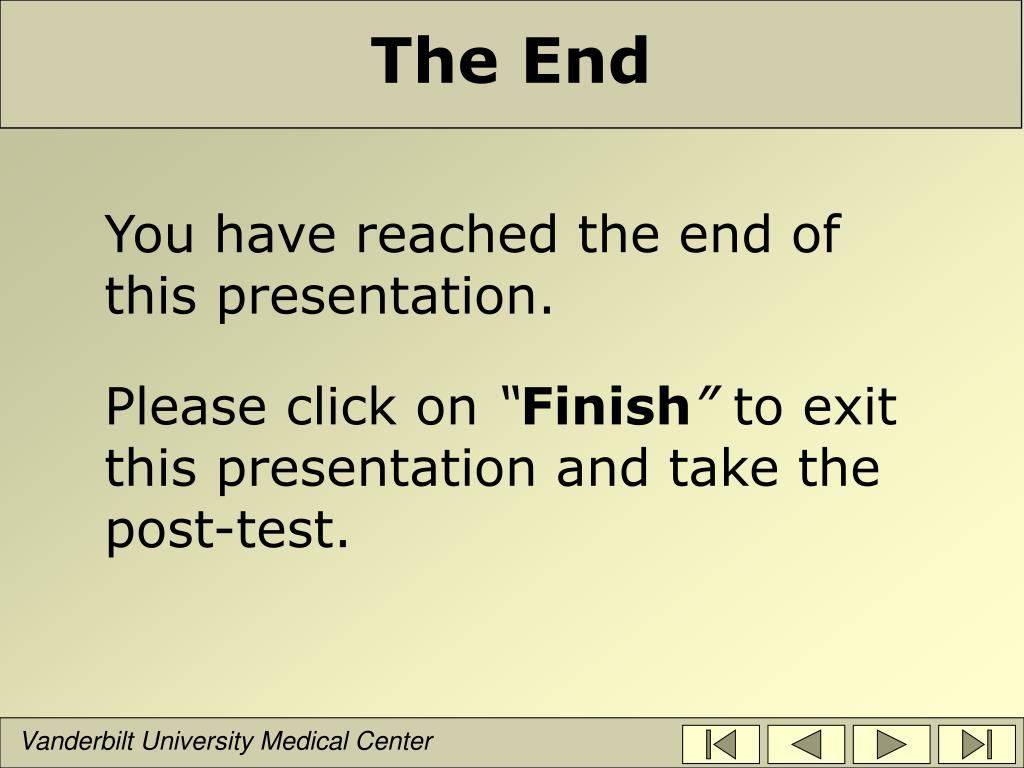 The End

You have reached the end of this presentation.

Please click on “Finish” to exit this presentation and take the post-test.

Vanderbilt University Medical Center